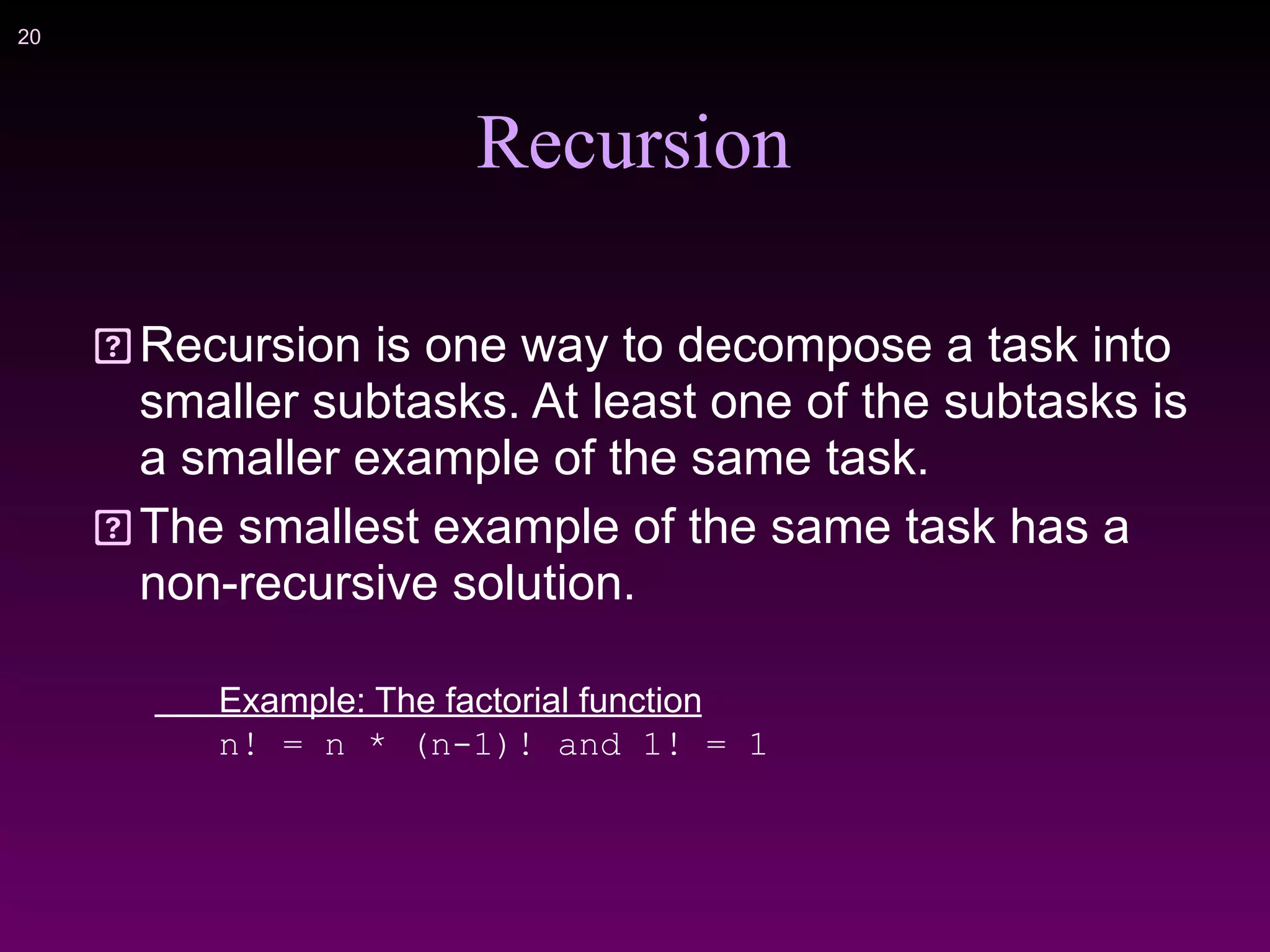 20

Recursion

Recursion is one way to decompose a task into smaller subtasks. At least one of the subtasks is a smaller example of the same task.

The smallest example of the same task has a non-recursive solution.

Example: The factorial function

n! = n * (n-1)! and 1! = 1